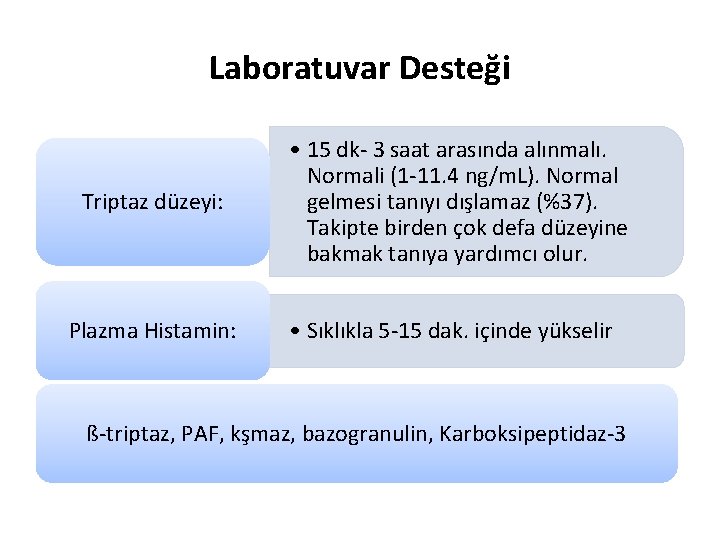 Laboratuvar Desteği

Triptaz düzeyi:

• 15 dk- 3 saat arasında alınmalı. Normali (1-11.4 ng/mL). Normal gelmesi tanıyı dışlamaz (%37). Takipte birden çok defa düzeyine bakmak tanıya yardımcı olur.

Plazma Histamin:

• Sıklıkla 5-15 dak. içinde yükselir

ß-triptaz, PAF, kşmaz, bazogranulin, Karboksipeptidaz-3